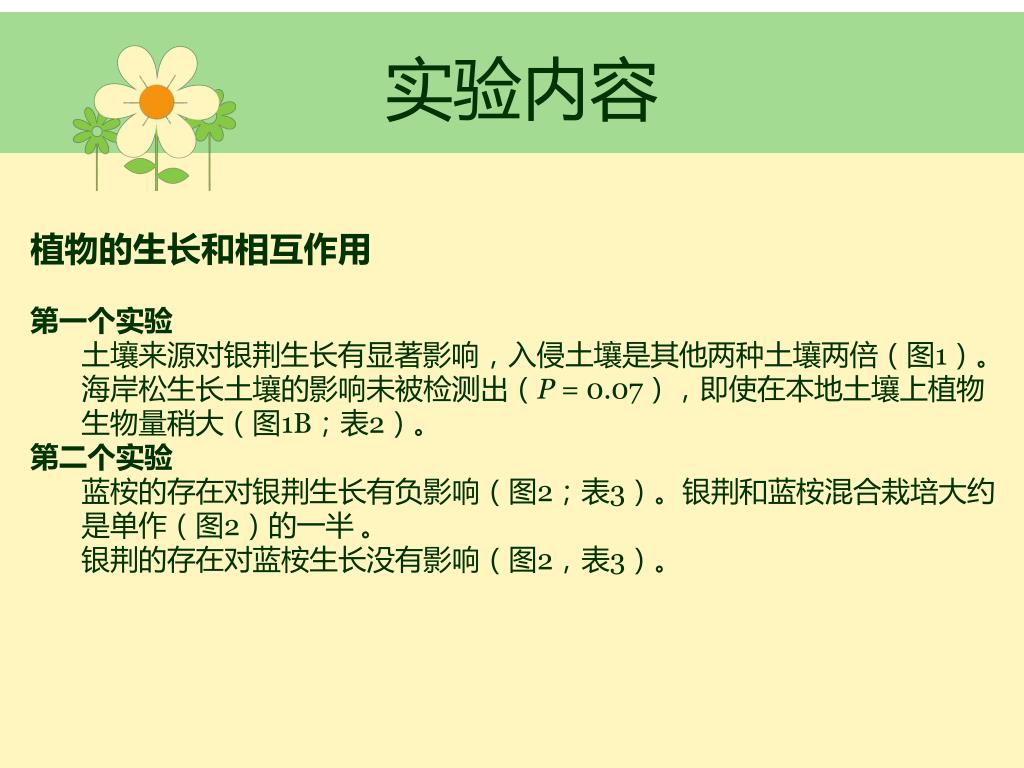 实验内容

植物的生长和相互作用

第一个实验

土壤来源对银荆生长有显著影响，入侵土壤是其他两种土壤两倍（图1）。海岸松生长土壤的影响未被检测出（$P = 0.07$），即使在本地土壤上植物生物量稍大（图1B；表2）。

第二个实验

蓝桉的存在对银荆生长有负影响（图2；表3）。银荆和蓝桉混合栽培大约是单作（图2）的一半。

银荆的存在对蓝桉生长没有影响（图2，表3）。